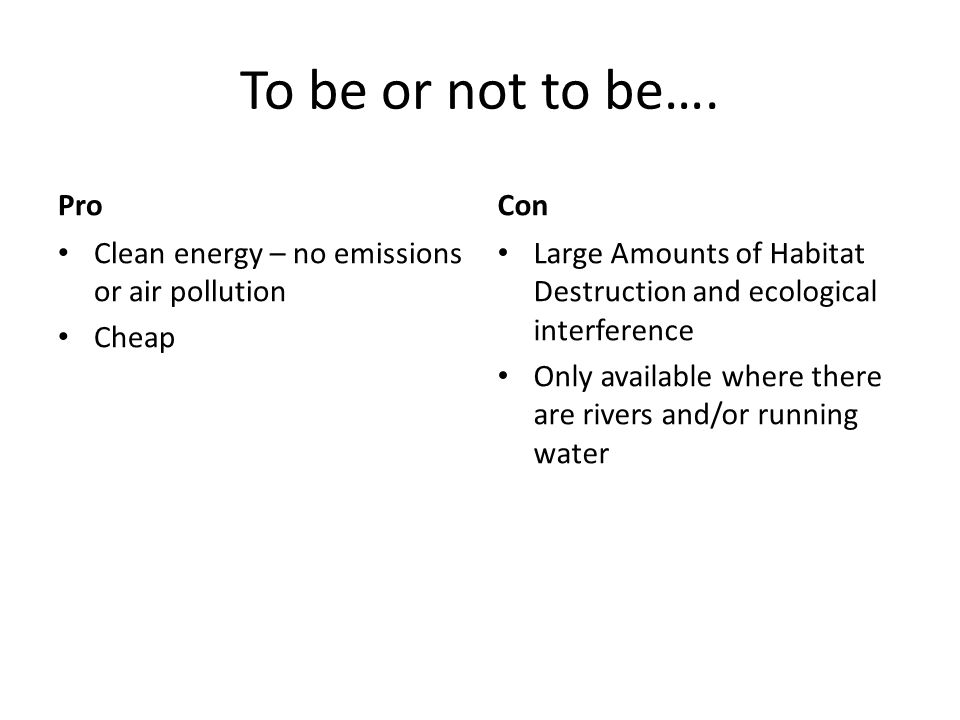 To be or not to be….

Pro

• Clean energy – no emissions or air pollution
• Cheap

Con

• Large Amounts of Habitat Destruction and ecological interference
• Only available where there are rivers and/or running water